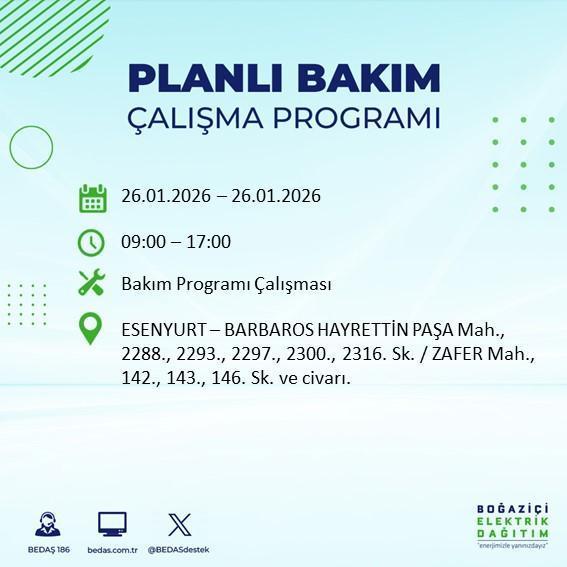 PLANLI BAKIM
ÇALIŞMA PROGRAMI

26.01.2026 – 26.01.2026

09:00 – 17:00

Bakım Programı Çalışması

ESENYURT – BARBAROS HAYRETTİN PAŞA Mah., 2288., 2293., 2297., 2300., 2316. Sk. / ZAFER Mah., 142., 143., 146. Sk. ve civarı.

BEDAŞ 186
bedas.com.tr
@BEDASdestek

BOĞAZİÇİ
ELEKTRİK
DAĞITIM
"enerjimizle yanınızdayız"